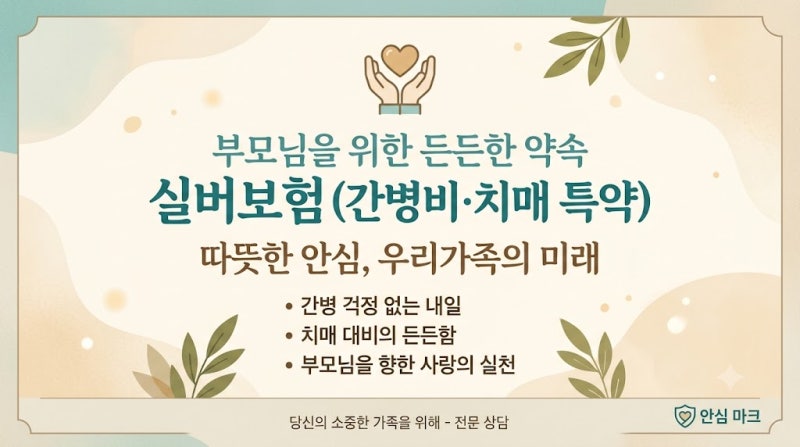 부모님을 위한 든든한 약속

실버보험 (간병비·치매 특약)

따뜻한 안심, 우리가족의 미래

• 간병 걱정 없는 내일
• 치매 대비의 든든함
• 부모님을 향한 사랑의 실천

당신의 소중한 가족을 위해 - 전문 상담

안심 마크